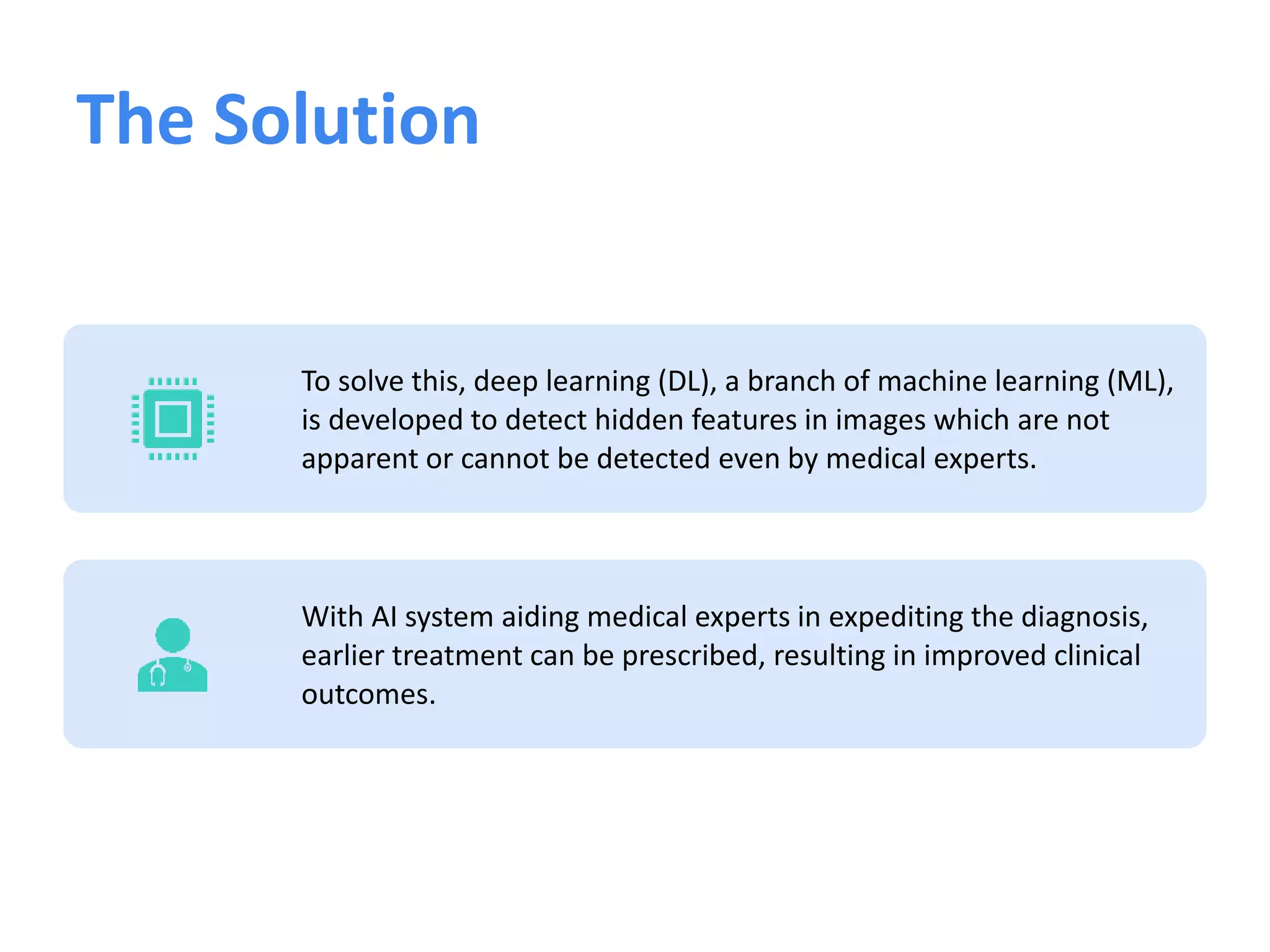 The Solution

To solve this, deep learning (DL), a branch of machine learning (ML), is developed to detect hidden features in images which are not apparent or cannot be detected even by medical experts.

With AI system aiding medical experts in expediting the diagnosis, earlier treatment can be prescribed, resulting in improved clinical outcomes.